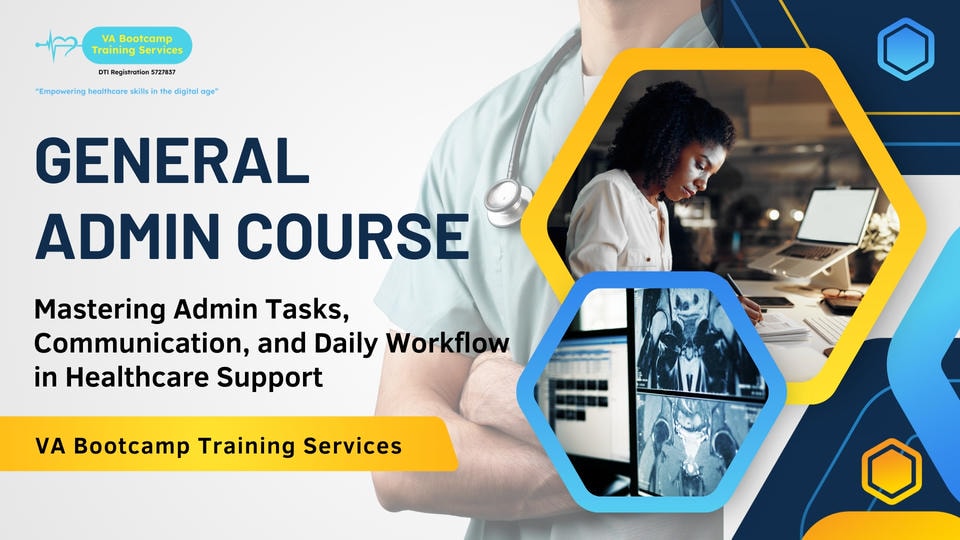 VA Bootcamp Training Services

DTI Registration 5727837

"Empowering healthcare skills in the digital age"

GENERAL ADMIN COURSE

Mastering Admin Tasks, Communication, and Daily Workflow in Healthcare Support

VA Bootcamp Training Services